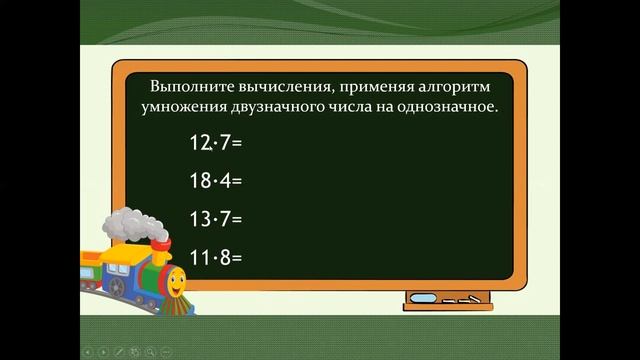 Выполните вычисления, применяя алгоритм умножения двузначного числа на однозначное.

$12 \cdot 7=$

$18 \cdot 4=$

$13 \cdot 7=$

$11 \cdot 8=$